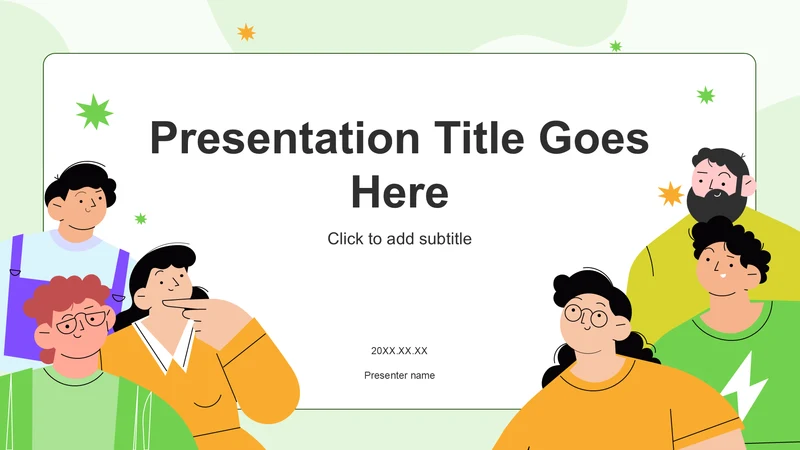 Presentation Title Goes Here

Click to add subtitle

20XX.XX.XX

Presenter name